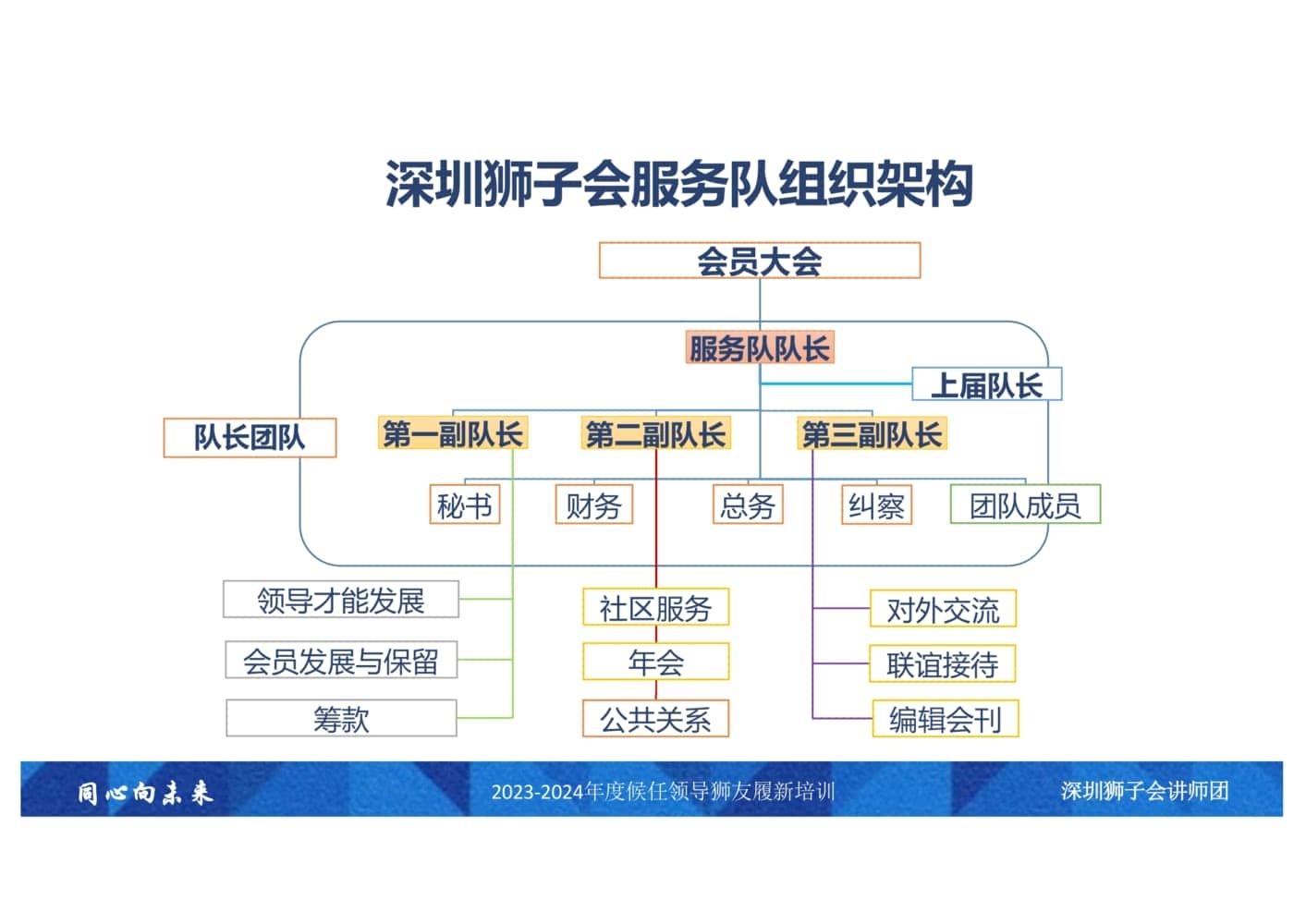 深圳狮子会服务队组织架构

会员大会

服务队队长

上届队长

队长团队

第一副队长

第二副队长

第三副队长

秘书

财务

总务

纠察

团队成员

领导才能发展

会员发展与保留

筹款

社区服务

年会

公共关系

对外交流

联谊接待

编辑会刊

同心向未来

2023-2024年度候任领导狮友履新培训

深圳狮子会讲师团